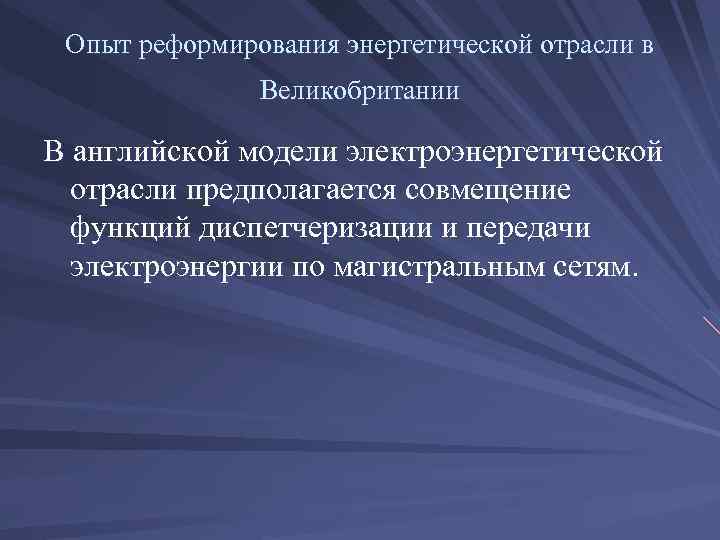 Опыт реформирования энергетической отрасли в Великобритании

В английской модели электроэнергетической отрасли предполагается совмещение функций диспетчеризации и передачи электроэнергии по магистральным сетям.